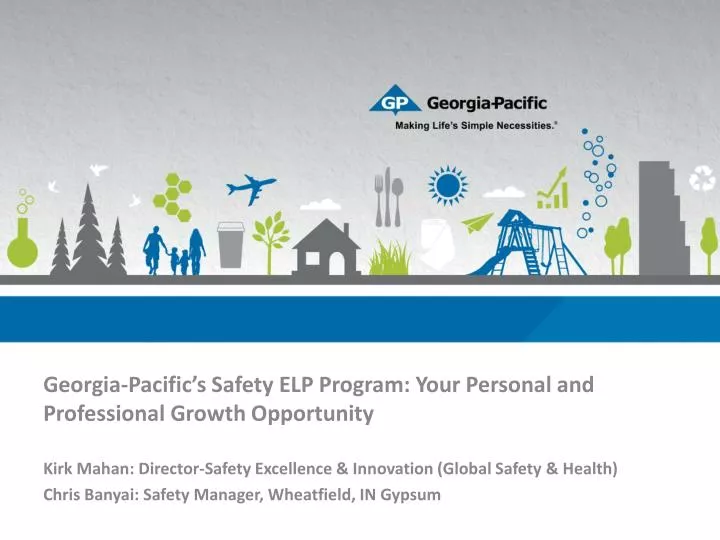 GP Georgia-Pacific
Making Life's Simple Necessities.®

Georgia-Pacific's Safety ELP Program: Your Personal and Professional Growth Opportunity

Kirk Mahan: Director-Safety Excellence & Innovation (Global Safety & Health)
Chris Banyai: Safety Manager, Wheatfield, IN Gypsum